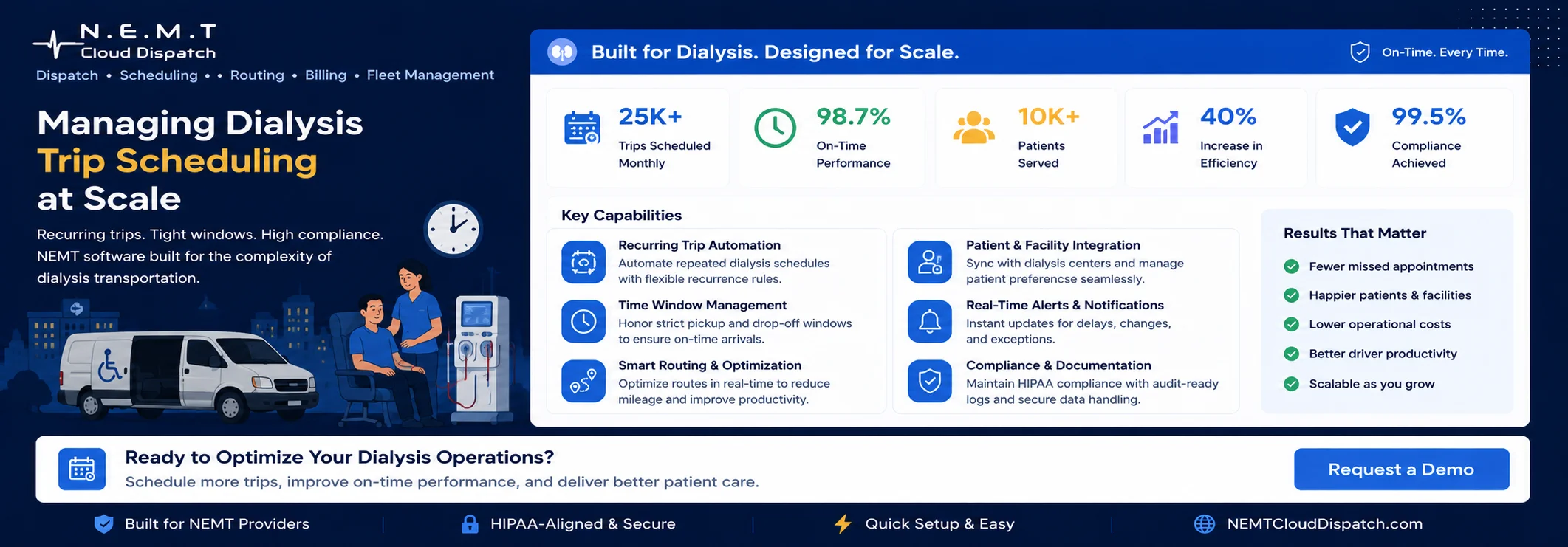 N.E.M.T
Cloud Dispatch
Dispatch • Scheduling • • Routing • Billing • Fleet Management

Managing Dialysis Trip Scheduling at Scale

Recurring trips. Tight windows. High compliance. NEMT software built for the complexity of dialysis transportation.

Built for Dialysis. Designed for Scale.

On-Time. Every Time.

25K+
Trips Scheduled Monthly

98.7%
On-Time Performance

10K+
Patients Served

40%
Increase in Efficiency

99.5%
Compliance Achieved

Key Capabilities

Recurring Trip Automation
Automate repeated dialysis schedules with flexible recurrence rules.

Time Window Management
Honor strict pickup and drop-off windows to ensure on-time arrivals.

Smart Routing & Optimization
Optimize routes in real-time to reduce mileage and improve productivity.

Patient & Facility Integration
Sync with dialysis centers and manage patient preferencse seamlessly.

Real-Time Alerts & Notifications
Instant updates for delays, changes, and exceptions.

Compliance & Documentation
Maintain HIPAA compliance with audit-ready logs and secure data handling.

Results That Matter
Fewer missed appointments
Happier patients & facilities
Lower operational costs
Better driver productivity
Scalable as you grow

Ready to Optimize Your Dialysis Operations?
Schedule more trips, improve on-time performance, and deliver better patient care.

Request a Demo

Built for NEMT Providers
HIPAA-Aligned & Secure
Quick Setup & Easy
NEMTCloudDispatch.com